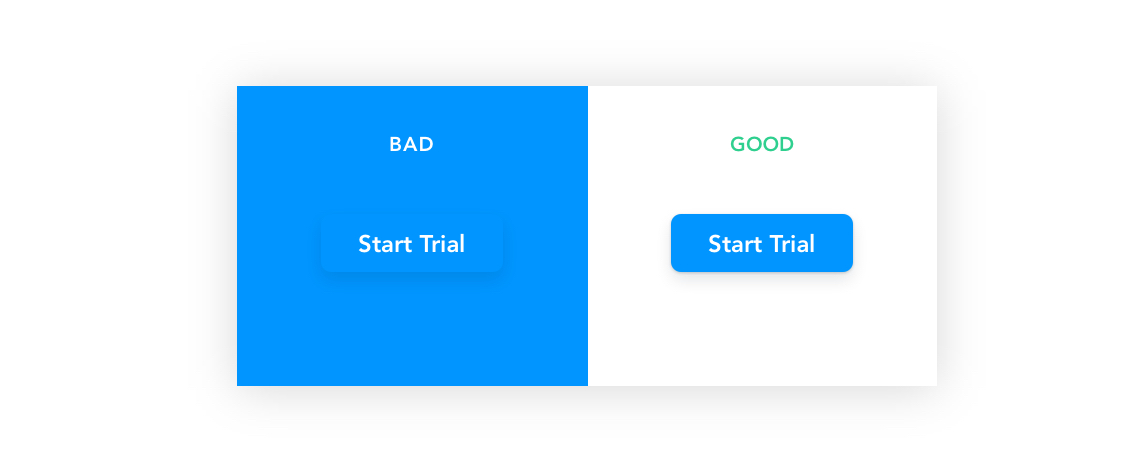 BAD

Start Trial

GOOD

Start Trial